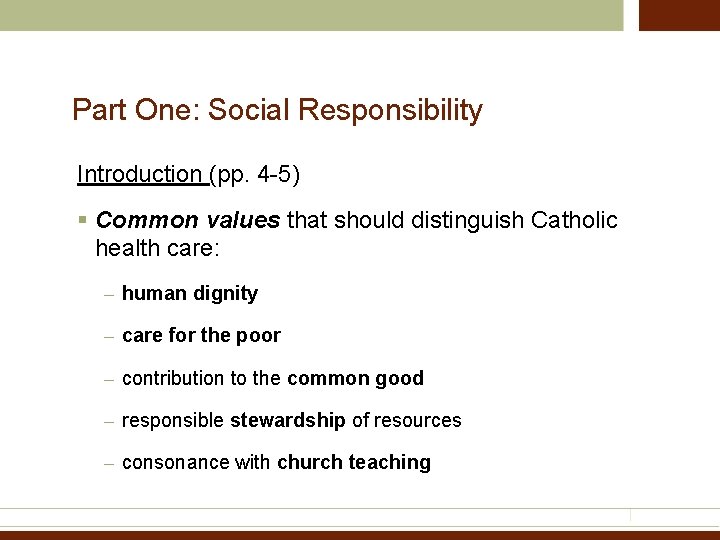 Part One: Social Responsibility

Introduction (pp. 4-5)

▪ Common values that should distinguish Catholic health care:

– human dignity

– care for the poor

– contribution to the common good

– responsible stewardship of resources

– consonance with church teaching